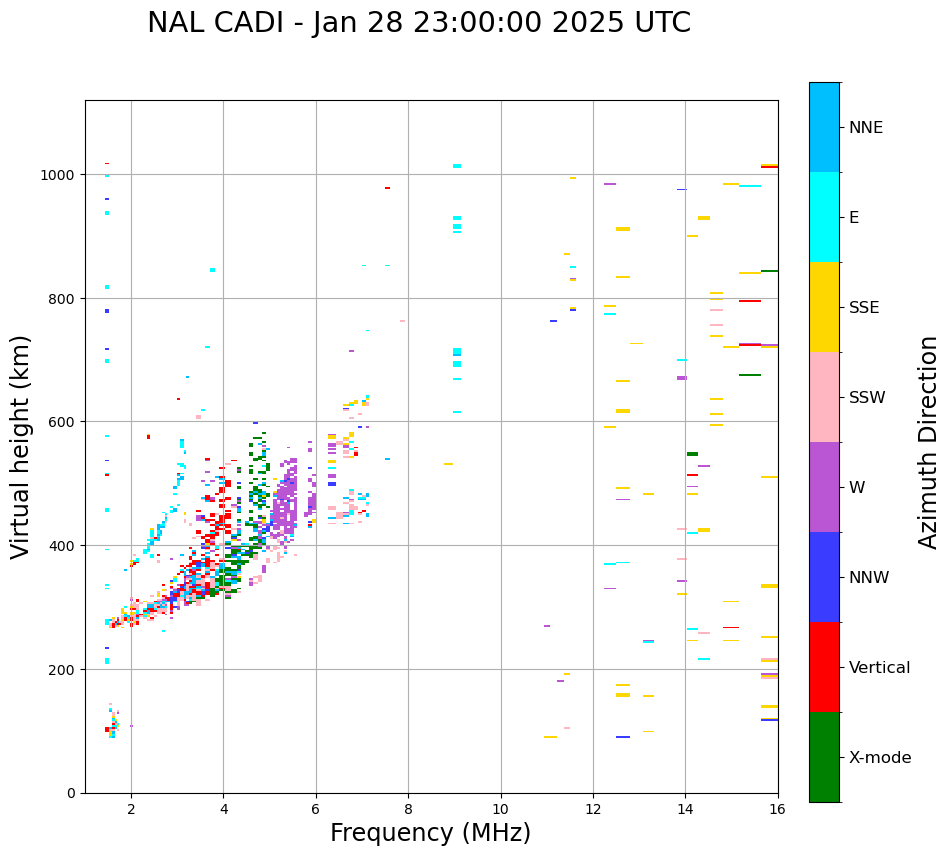 NAL CADI - Jan 28 23:00:00 2025 UTC

Virtual height (km)

1000
800
600
400
200
0

2
4
6
8
10
12
14
16

Frequency (MHz)

NNE
E
SSE
SSW
W
NNW
Vertical
X-mode

Azimuth Direction